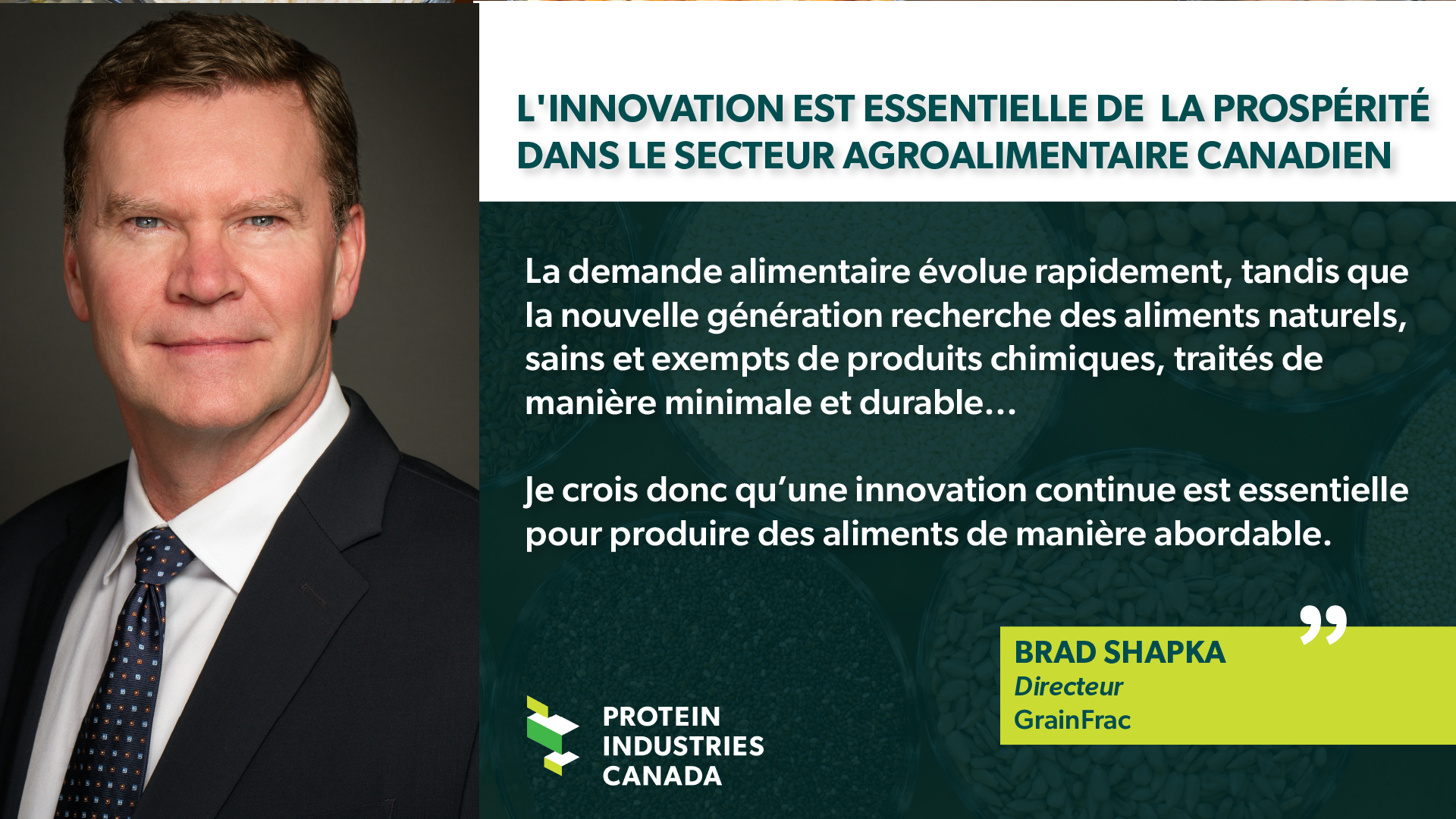 L'INNOVATION EST ESSENTIELLE DE LA PROSPÉRITÉ DANS LE SECTEUR AGROALIMENTAIRE CANADIEN

La demande alimentaire évolue rapidement, tandis que la nouvelle génération recherche des aliments naturels, sains et exempts de produits chimiques, traités de manière minimale et durable…

Je crois donc qu'une innovation continue est essentielle pour produire des aliments de manière abordable.

”

BRAD SHAPKA
Directeur
GrainFrac

PROTEIN INDUSTRIES CANADA